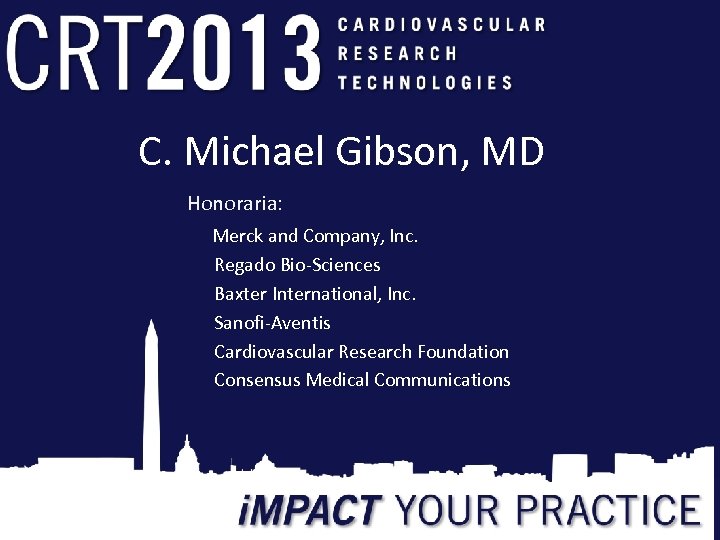 CRT2013 CARDIOVASCULAR RESEARCH TECHNOLOGIES

C. Michael Gibson, MD

Honoraria:

Merck and Company, Inc.
Regado Bio-Sciences
Baxter International, Inc.
Sanofi-Aventis
Cardiovascular Research Foundation
Consensus Medical Communications

iMPACT YOUR PRACTICE